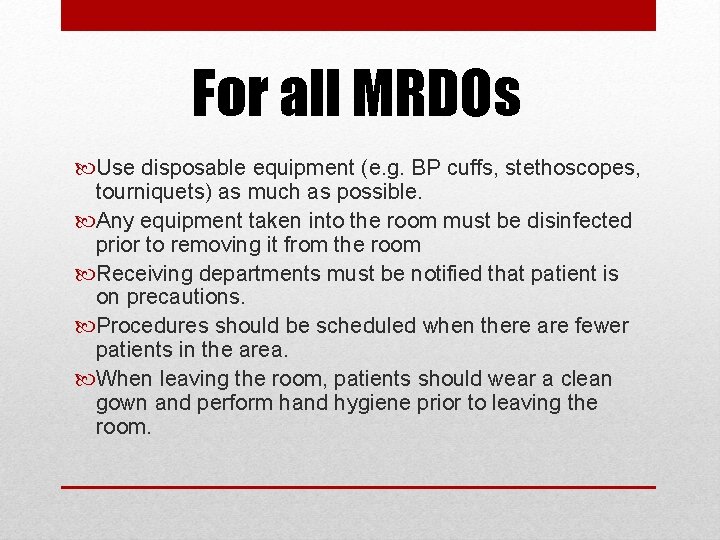 For all MRDOs

Use disposable equipment (e.g. BP cuffs, stethoscopes, tourniquets) as much as possible.

Any equipment taken into the room must be disinfected prior to removing it from the room

Receiving departments must be notified that patient is on precautions.

Procedures should be scheduled when there are fewer patients in the area.

When leaving the room, patients should wear a clean gown and perform hand hygiene prior to leaving the room.